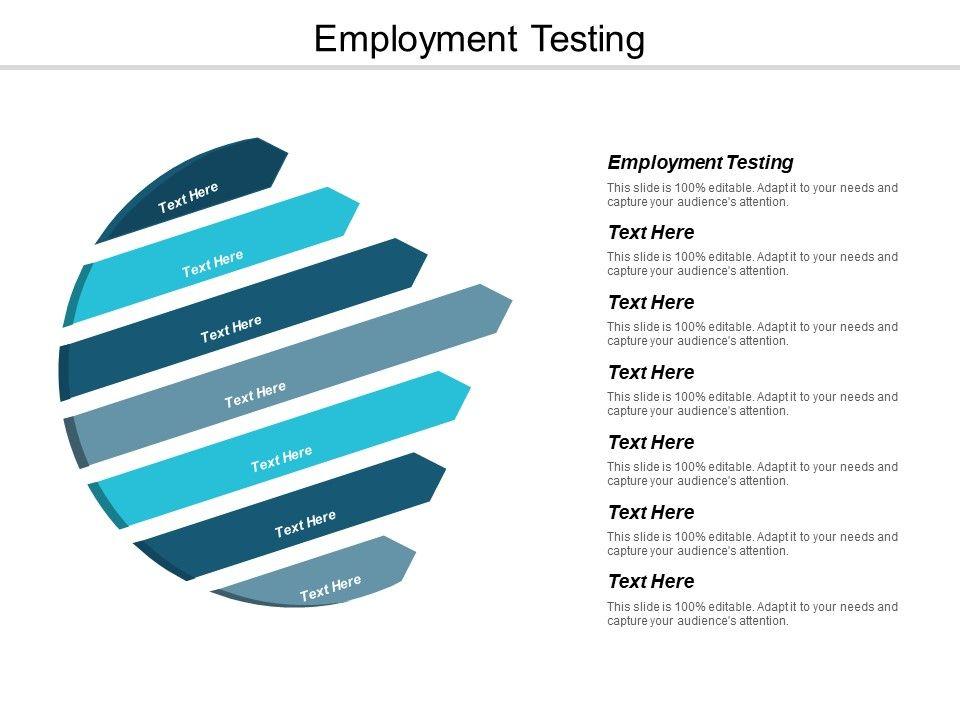 Employment Testing

Text Here

Text Here

Text Here

Text Here

Text Here

Text Here

Text Here

Employment Testing
This slide is 100% editable. Adapt it to your needs and capture your audience's attention.

Text Here
This slide is 100% editable. Adapt it to your needs and capture your audience's attention.

Text Here
This slide is 100% editable. Adapt it to your needs and capture your audience's attention.

Text Here
This slide is 100% editable. Adapt it to your needs and capture your audience's attention.

Text Here
This slide is 100% editable. Adapt it to your needs and capture your audience's attention.

Text Here
This slide is 100% editable. Adapt it to your needs and capture your audience's attention.

Text Here
This slide is 100% editable. Adapt it to your needs and capture your audience's attention.